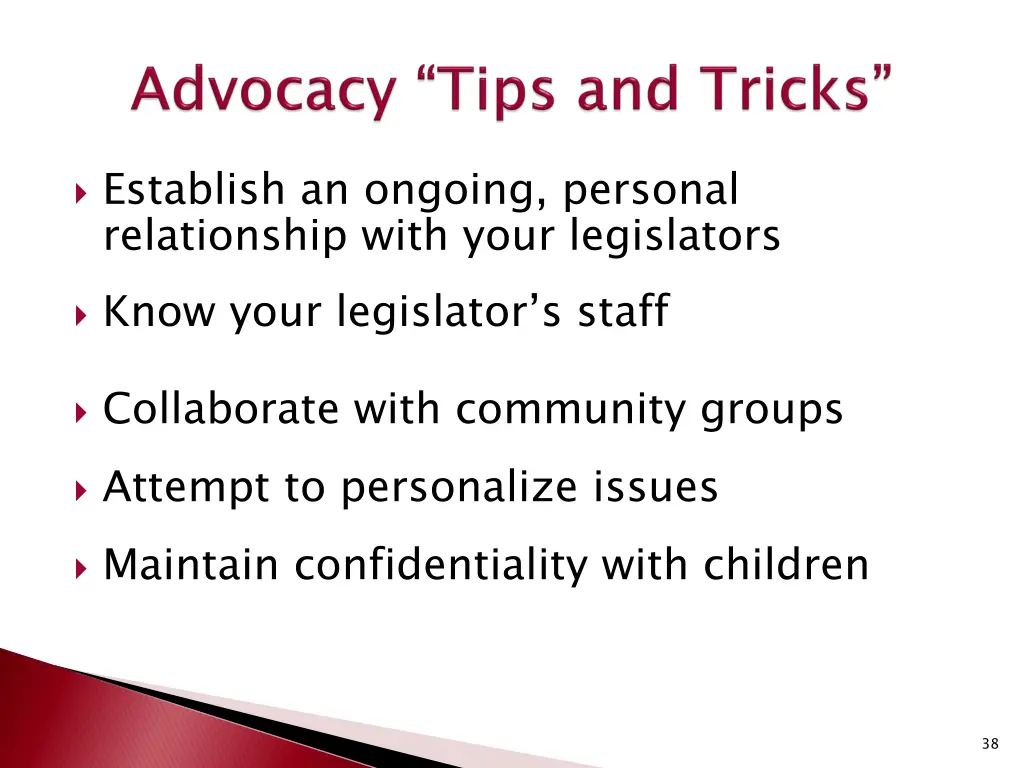 Advocacy “Tips and Tricks”

Establish an ongoing, personal relationship with your legislators

Know your legislator’s staff

Collaborate with community groups

Attempt to personalize issues

Maintain confidentiality with children

38